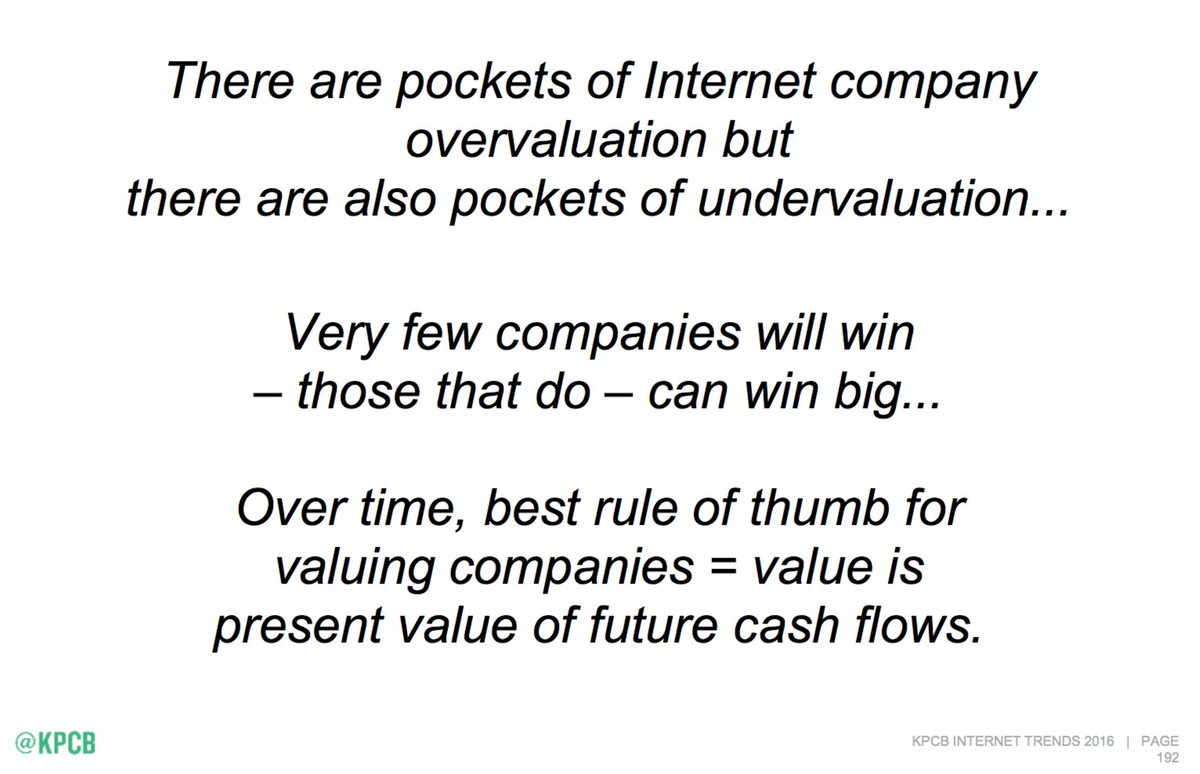 There are pockets of Internet company overvaluation but there are also pockets of undervaluation...

Very few companies will win – those that do – can win big...

Over time, best rule of thumb for valuing companies = value is present value of future cash flows.

@KPCB

KPCB INTERNET TRENDS 2016 | PAGE 192